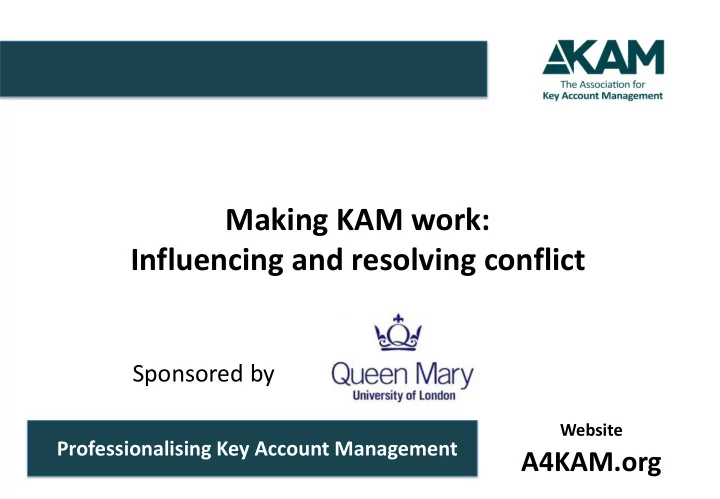 AKAM
The Association for
Key Account Management

Making KAM work:
Influencing and resolving conflict

Sponsored by

Queen Mary
University of London

Professionalising Key Account Management

Website
A4KAM.org